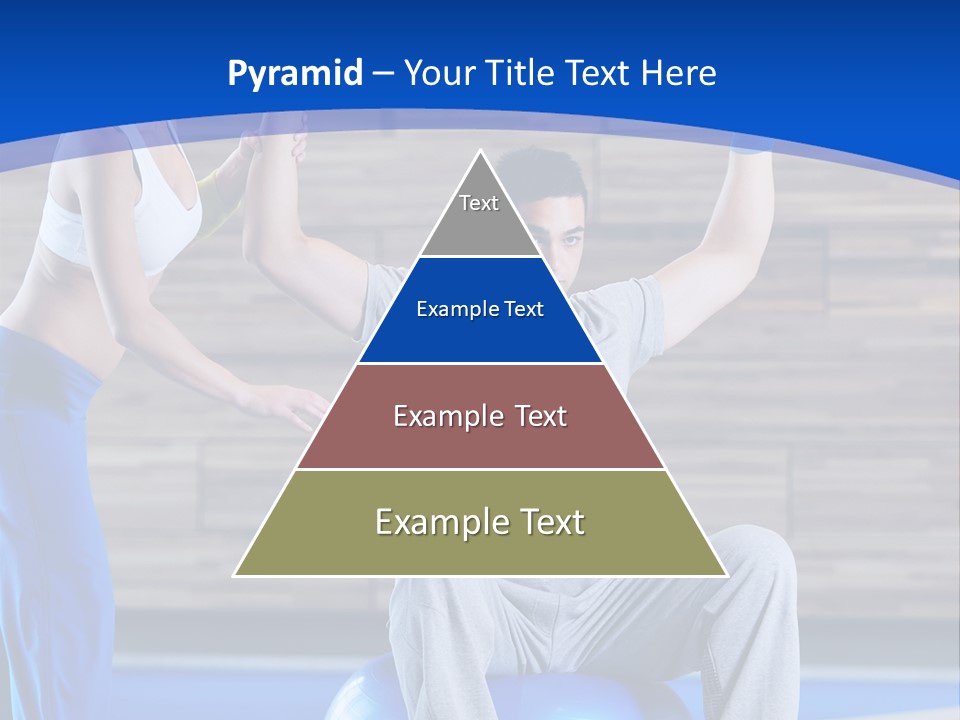 Pyramid – Your Title Text Here

Text

Example Text

Example Text

Example Text